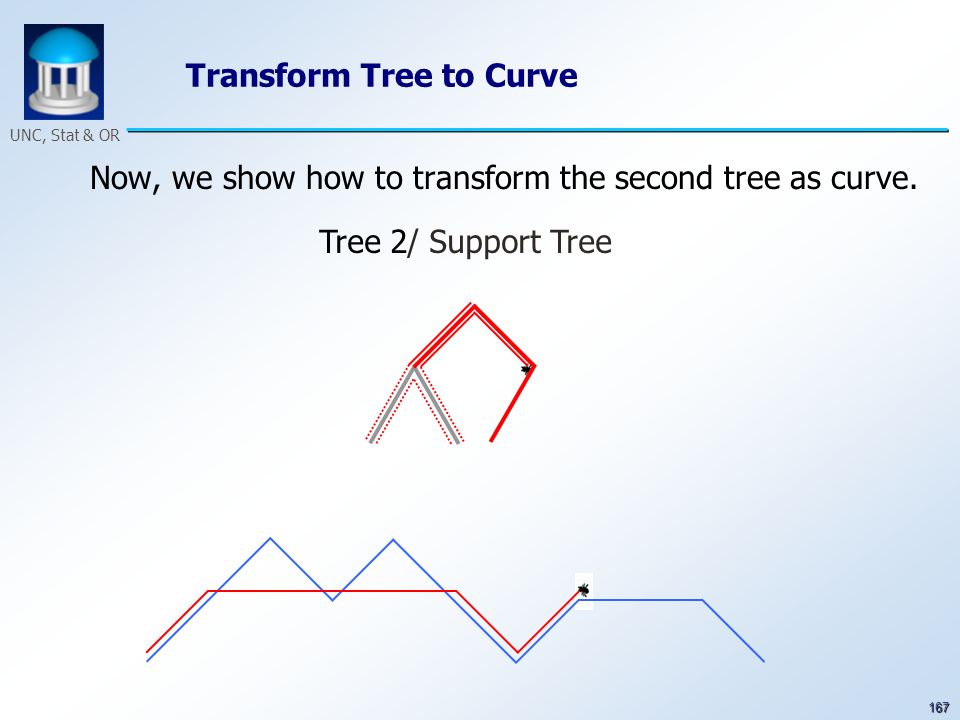 UNC, Stat & OR

Transform Tree to Curve

Now, we show how to transform the second tree as curve.

Tree 2/ Support Tree

167